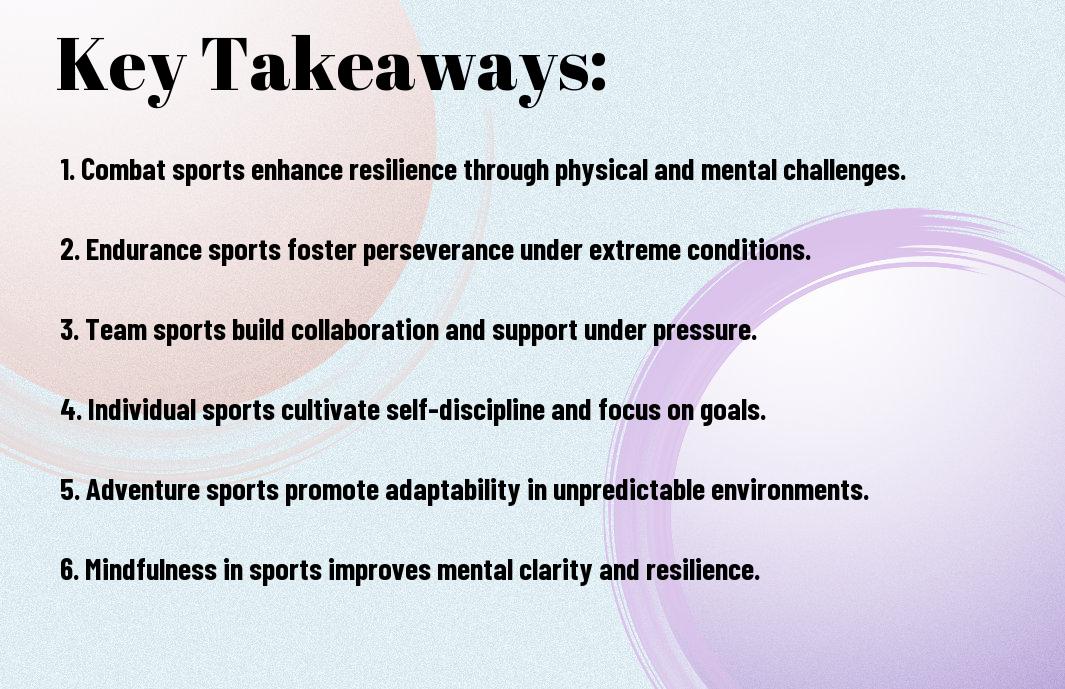 Key Takeaways:

1. Combat sports enhance resilience through physical and mental challenges.

2. Endurance sports foster perseverance under extreme conditions.

3. Team sports build collaboration and support under pressure.

4. Individual sports cultivate self-discipline and focus on goals.

5. Adventure sports promote adaptability in unpredictable environments.

6. Mindfulness in sports improves mental clarity and resilience.